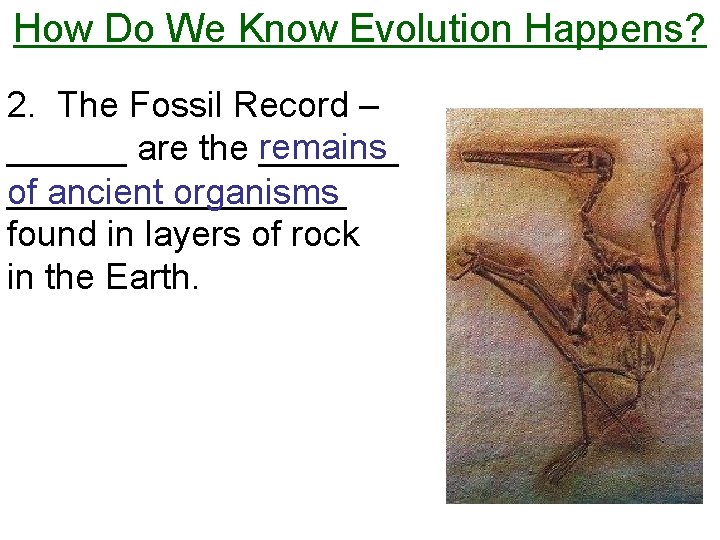 How Do We Know Evolution Happens?

2. The Fossil Record – ______ are the remains of ancient organisms found in layers of rock in the Earth.